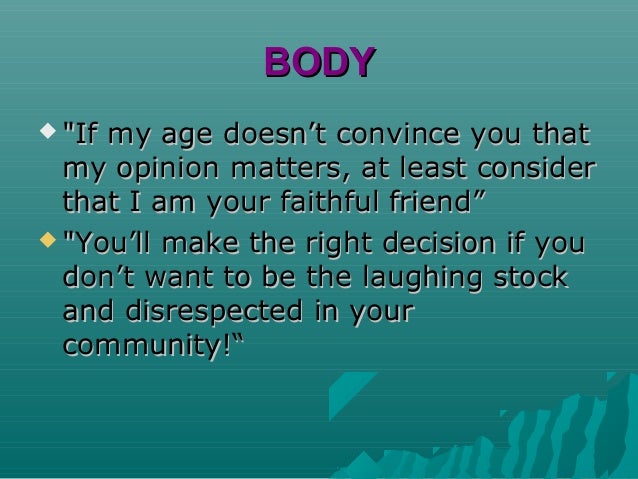 BODY

"If my age doesn’t convince you that my opinion matters, at least consider that I am your faithful friend”

"You’ll make the right decision if you don’t want to be the laughing stock and disrespected in your community!"